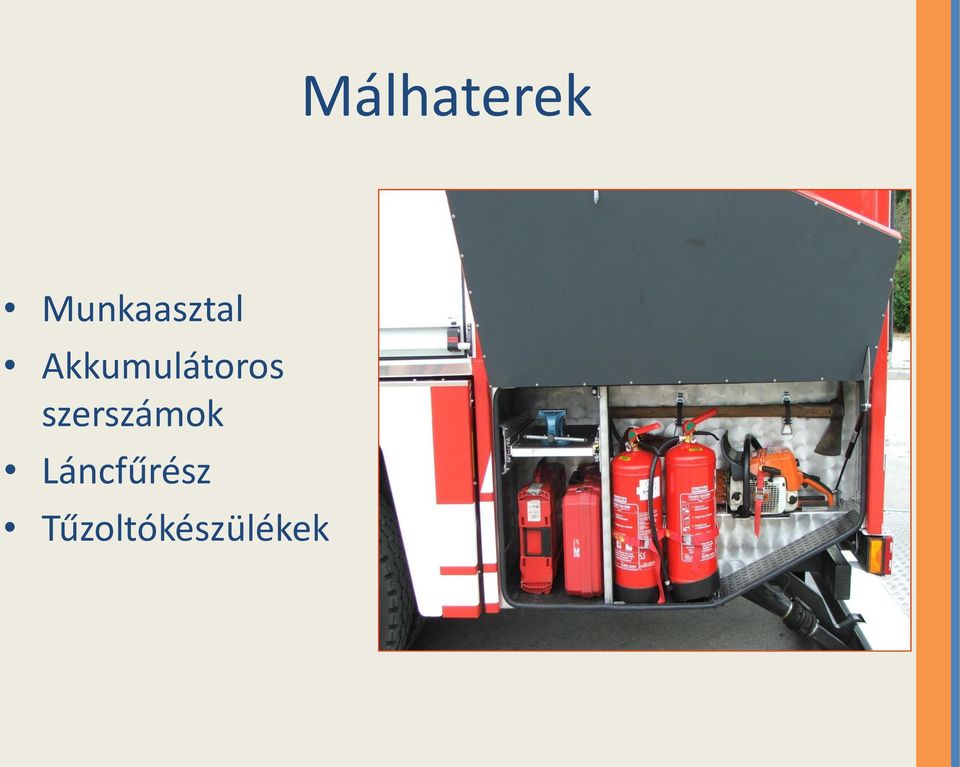 Málhaterek

• Munkaasztal
• Akkumulátoros szerszámok
• Láncfűrész
• Tűzoltókészülékek